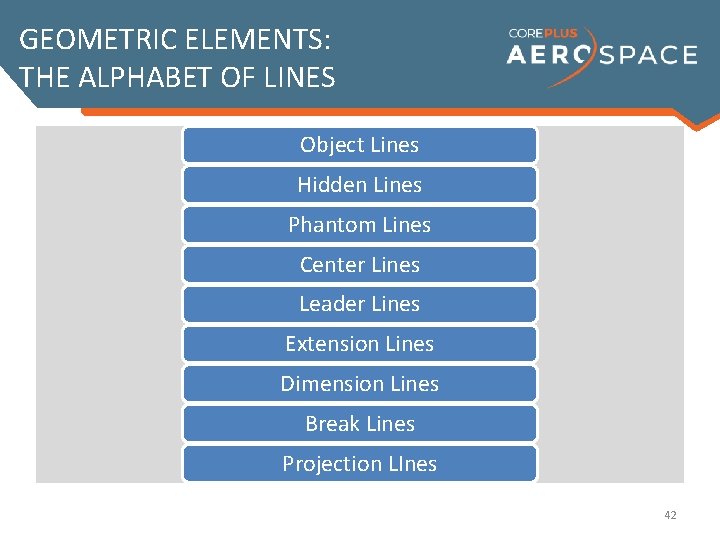 GEOMETRIC ELEMENTS:
THE ALPHABET OF LINES

COREPLUS
AEROSPACE

Object Lines

Hidden Lines

Phantom Lines

Center Lines

Leader Lines

Extension Lines

Dimension Lines

Break Lines

Projection LInes

42